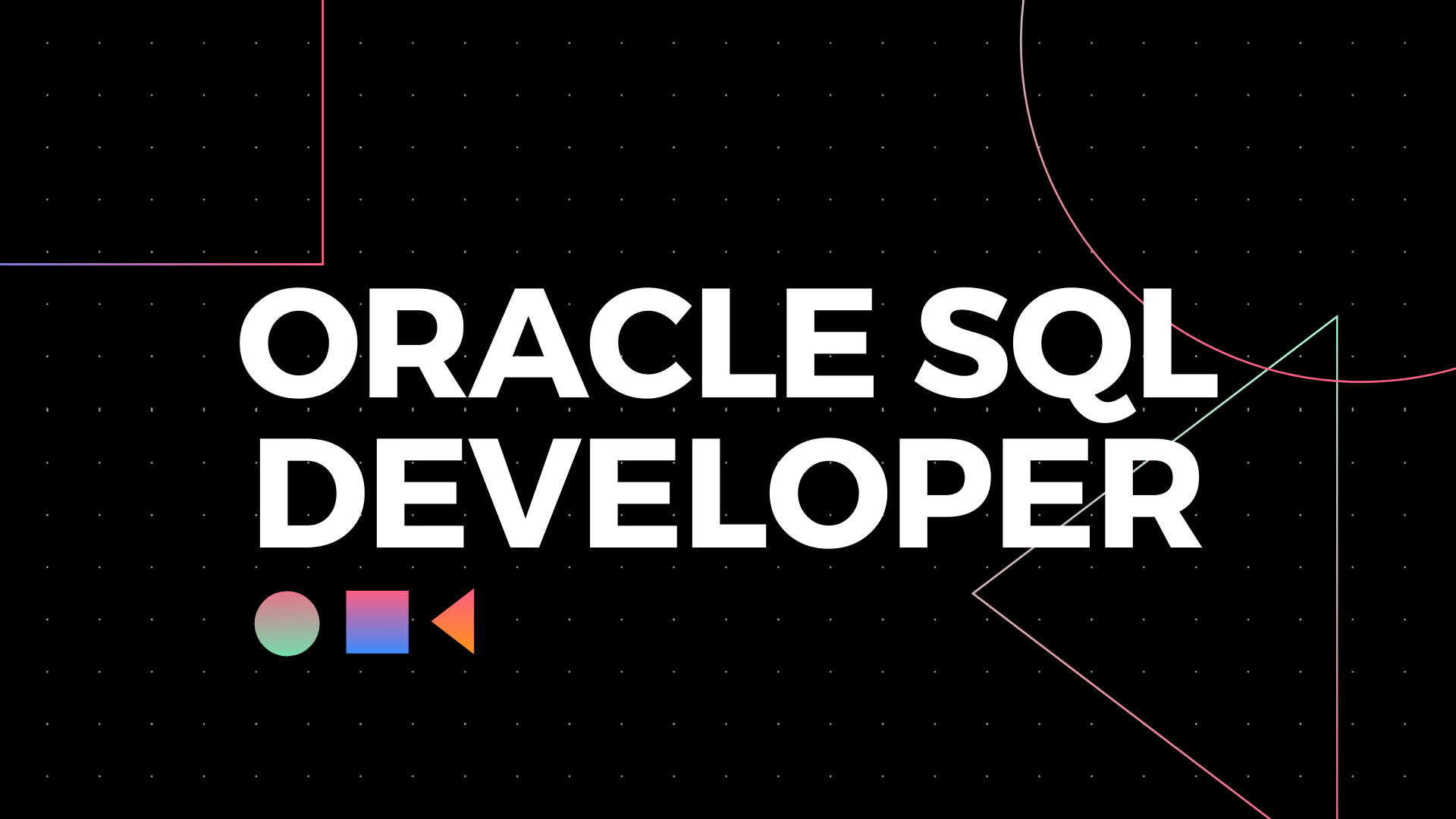 ORACLE SQL DEVELOPER